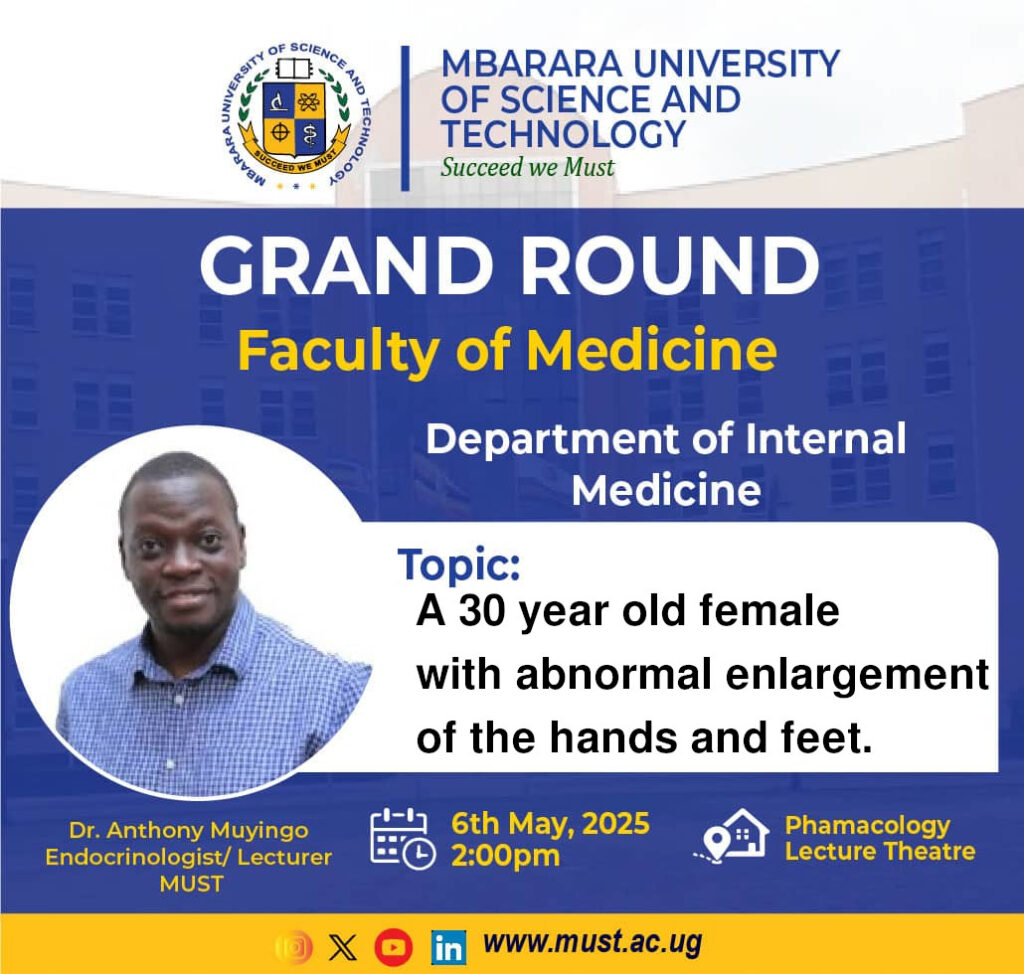 MBARARA UNIVERSITY OF SCIENCE AND TECHNOLOGY
SUCCEED WE MUST

MBARARA UNIVERSITY OF SCIENCE AND TECHNOLOGY
Succeed we Must

GRAND ROUND
Faculty of Medicine

Department of Internal Medicine

Topic:
A 30 year old female with abnormal enlargement of the hands and feet.

Dr. Anthony Muyingo
Endocrinologist/ Lecturer
MUST

6th May, 2025
2:00pm

Phamacology
Lecture Theatre

www.must.ac.ug